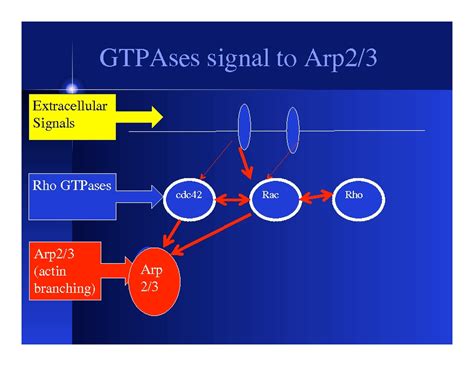 GTPAses signal to Arp2/3

Extracellular Signals

Rho GTPases

cdc42

Rac

Rho

Arp2/3 (actin branching)

Arp 2/3